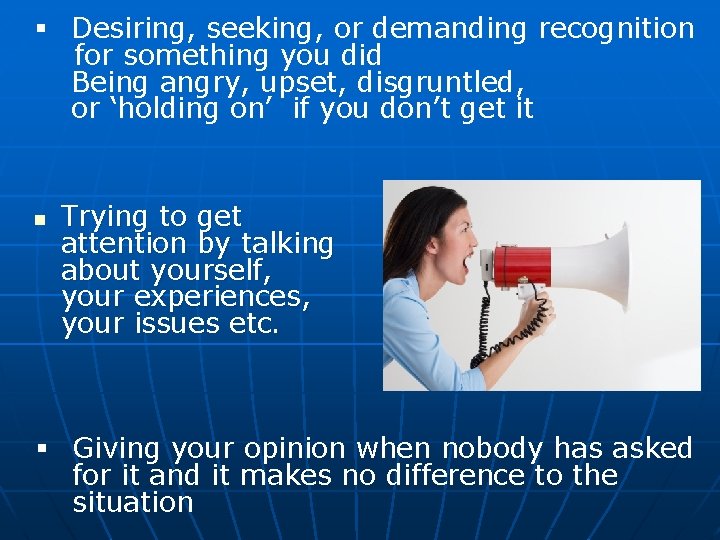 ▪ Desiring, seeking, or demanding recognition for something you did
Being angry, upset, disgruntled, or ‘holding on’ if you don’t get it

▪ Trying to get attention by talking about yourself, your experiences, your issues etc.

▪ Giving your opinion when nobody has asked for it and it makes no difference to the situation